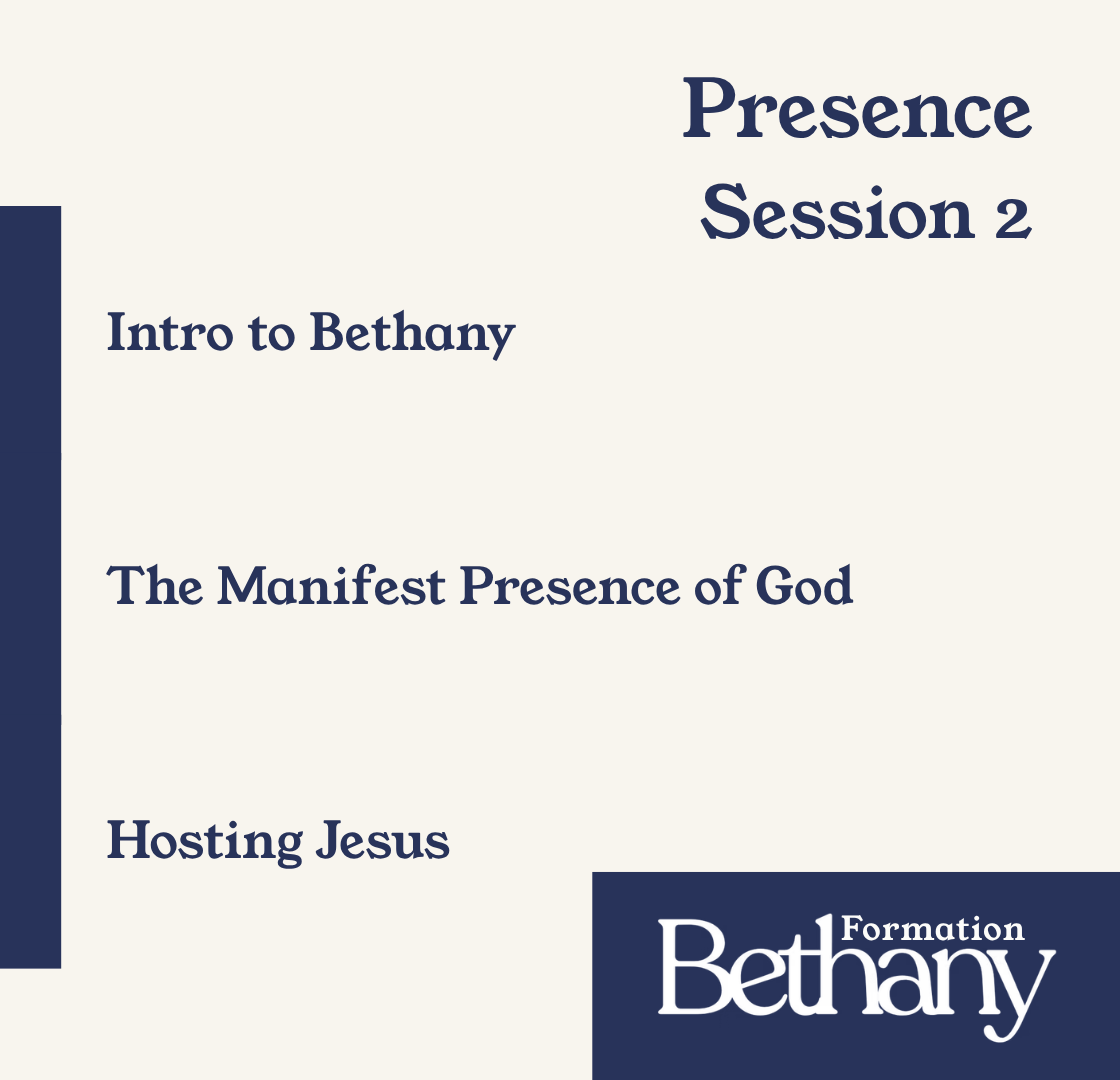 Presence
Session 2

Intro to Bethany

The Manifest Presence of God

Hosting Jesus

Formation
Bethany